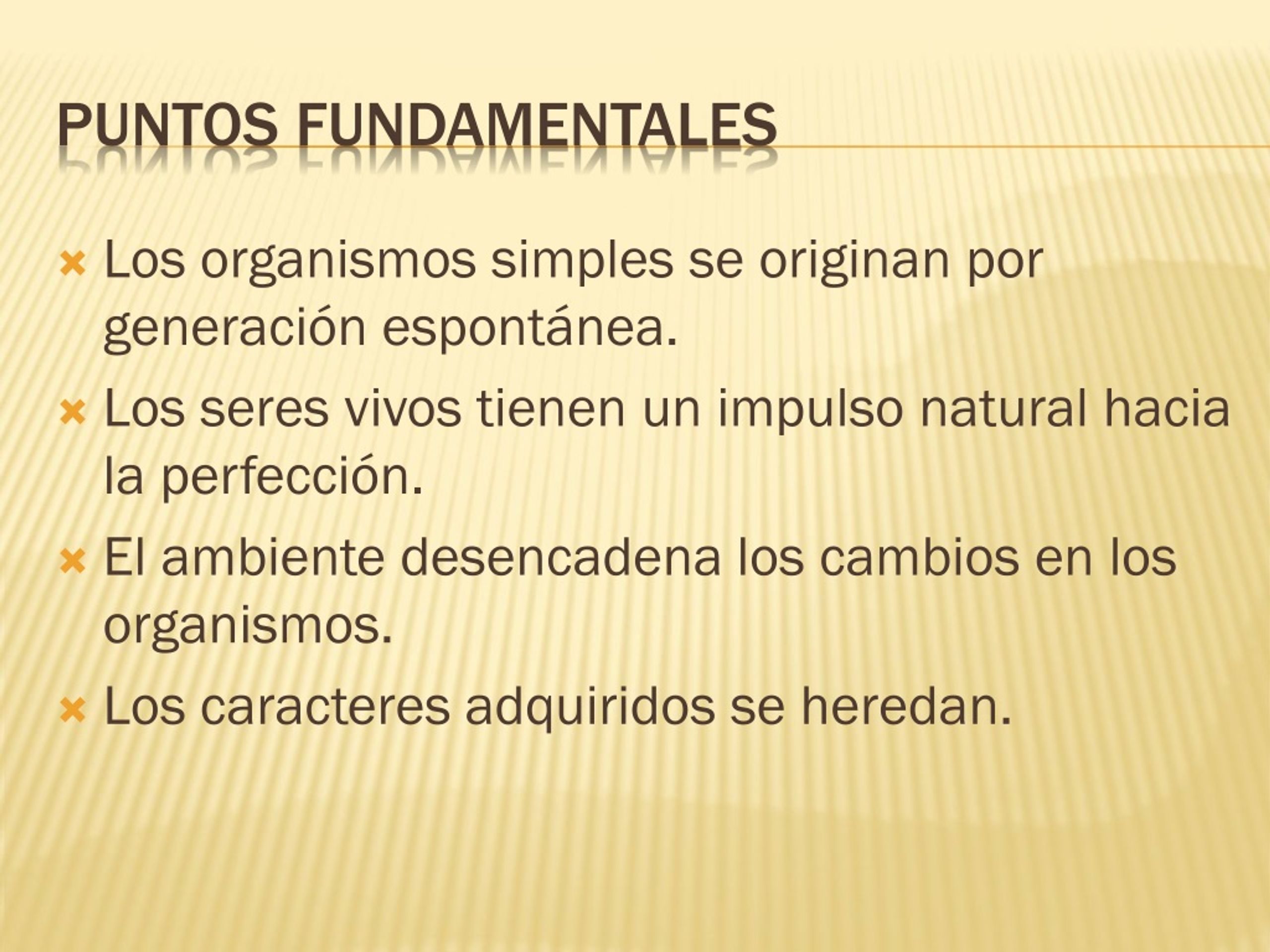 PUNTOS FUNDAMENTALES

Los organismos simples se originan por generación espontánea.

Los seres vivos tienen un impulso natural hacia la perfección.

El ambiente desencadena los cambios en los organismos.

Los caracteres adquiridos se heredan.